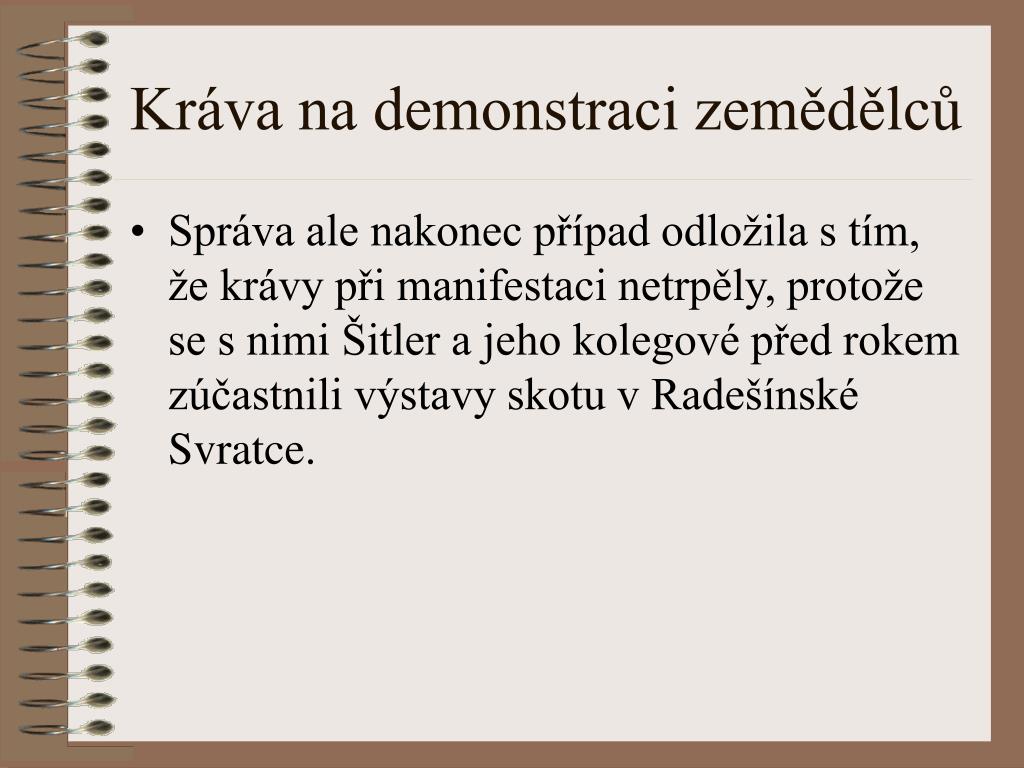 Kráva na demonstraci zemědělců

• Správa ale nakonec případ odložila s tím, že krávy při manifestaci netrpěly, protože se s nimi Šitler a jeho kolegové před rokem zúčastnili výstavy skotu v Radešínské Svratce.